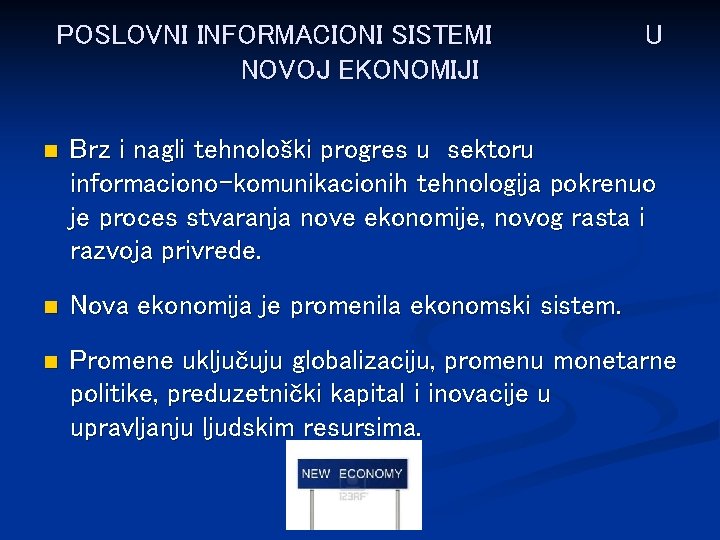 POSLOVNI INFORMACIONI SISTEMI U NOVOJ EKONOMIJI

Brz i nagli tehnološki progres u sektoru informaciono-komunikacionih tehnologija pokrenuo je proces stvaranja nove ekonomije, novog rasta i razvoja privrede.

Nova ekonomija je promenila ekonomski sistem.

Promene uključuju globalizaciju, promenu monetarne politike, preduzetnički kapital i inovacije u upravljanju ljudskim resursima.

NEW ECONOMY
123RF